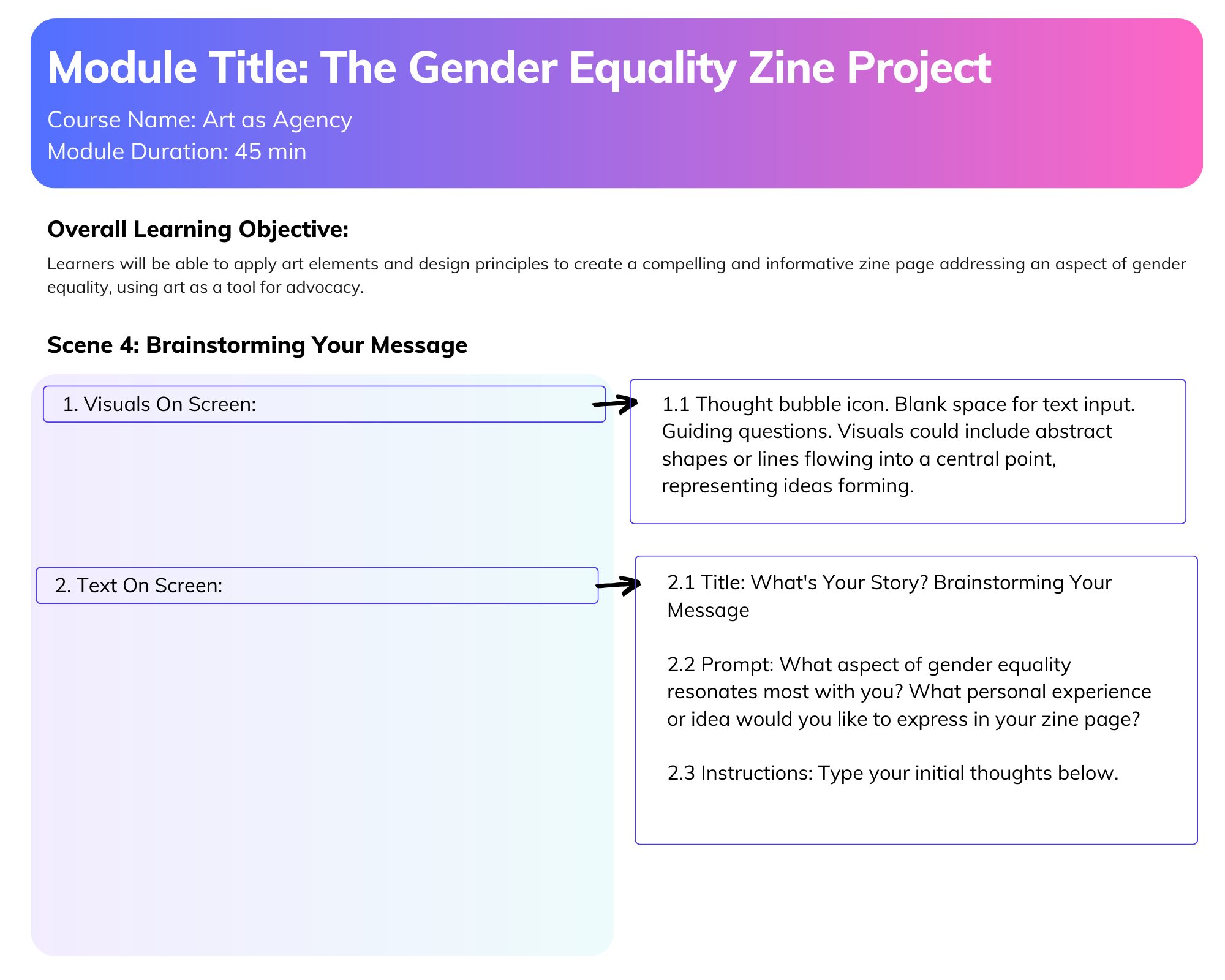 Module Title: The Gender Equality Zine Project

Course Name: Art as Agency
Module Duration: 45 min

Overall Learning Objective:

Learners will be able to apply art elements and design principles to create a compelling and informative zine page addressing an aspect of gender equality, using art as a tool for advocacy.

Scene 4: Brainstorming Your Message

1. Visuals On Screen:

1.1 Thought bubble icon. Blank space for text input. Guiding questions. Visuals could include abstract shapes or lines flowing into a central point, representing ideas forming.

2. Text On Screen:

2.1 Title: What's Your Story? Brainstorming Your Message

2.2 Prompt: What aspect of gender equality resonates most with you? What personal experience or idea would you like to express in your zine page?

2.3 Instructions: Type your initial thoughts below.